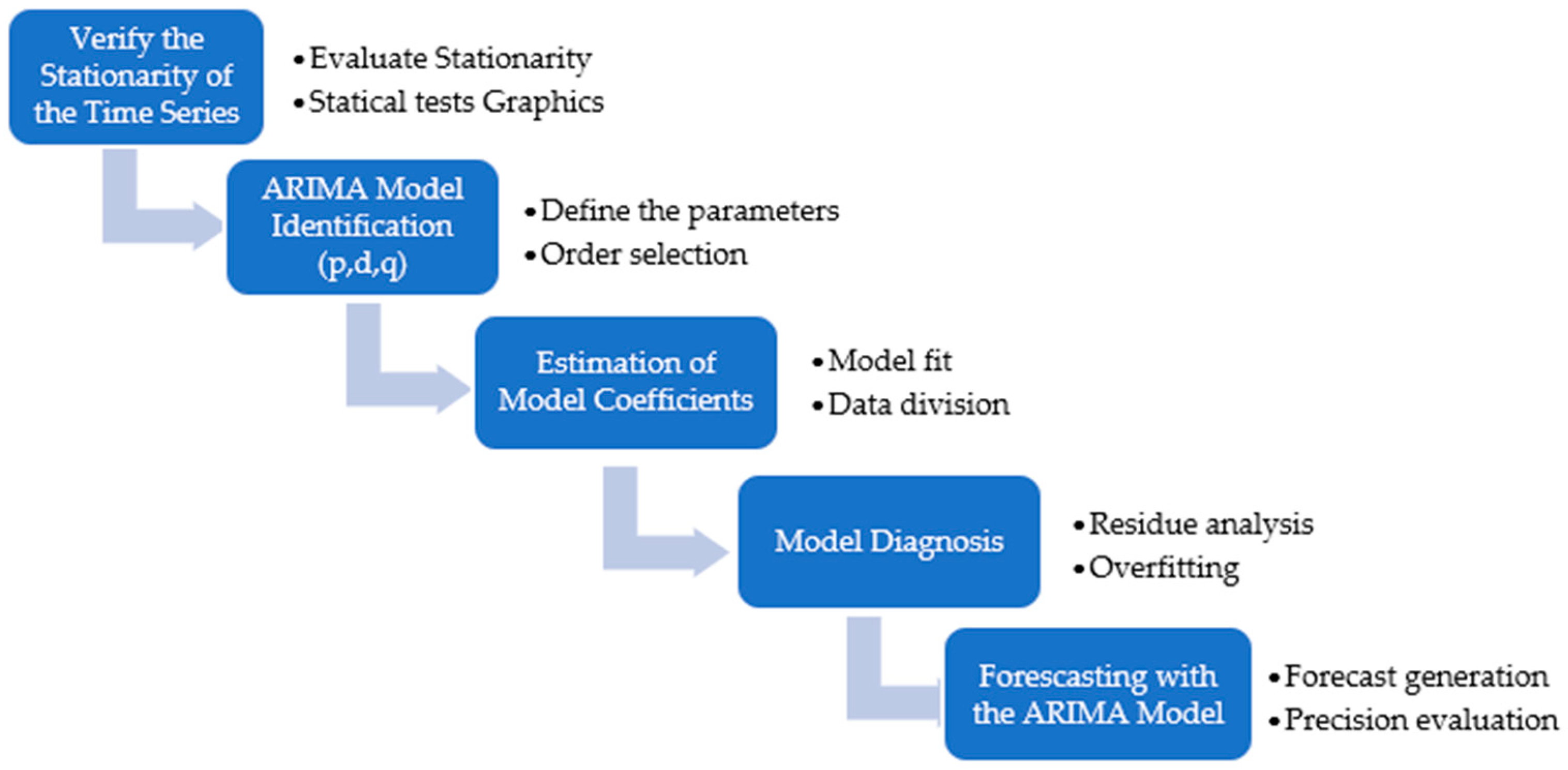 Verify the Stationarity of the Time Series

• Evaluate Stationarity
• Statical tests Graphics

ARIMA Model Identification (p,d,q)

• Define the parameters
• Order selection

Estimation of Model Coefficients

• Model fit
• Data division

Model Diagnosis

• Residue analysis
• Overfitting

Forescasting with the ARIMA Model

• Forecast generation
• Precision evaluation